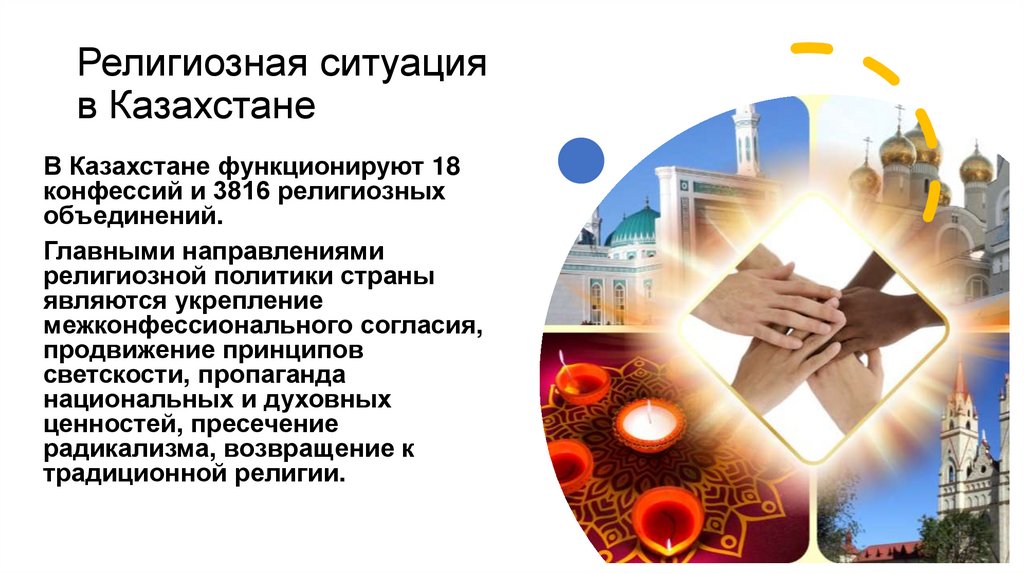 Религиозная ситуация в Казахстане

В Казахстане функционируют 18 конфессий и 3816 религиозных объединений.

Главными направлениями религиозной политики страны являются укрепление межконфессионального согласия, продвижение принципов светскости, пропаганда национальных и духовных ценностей, пресечение радикализма, возвращение к традиционной религии.